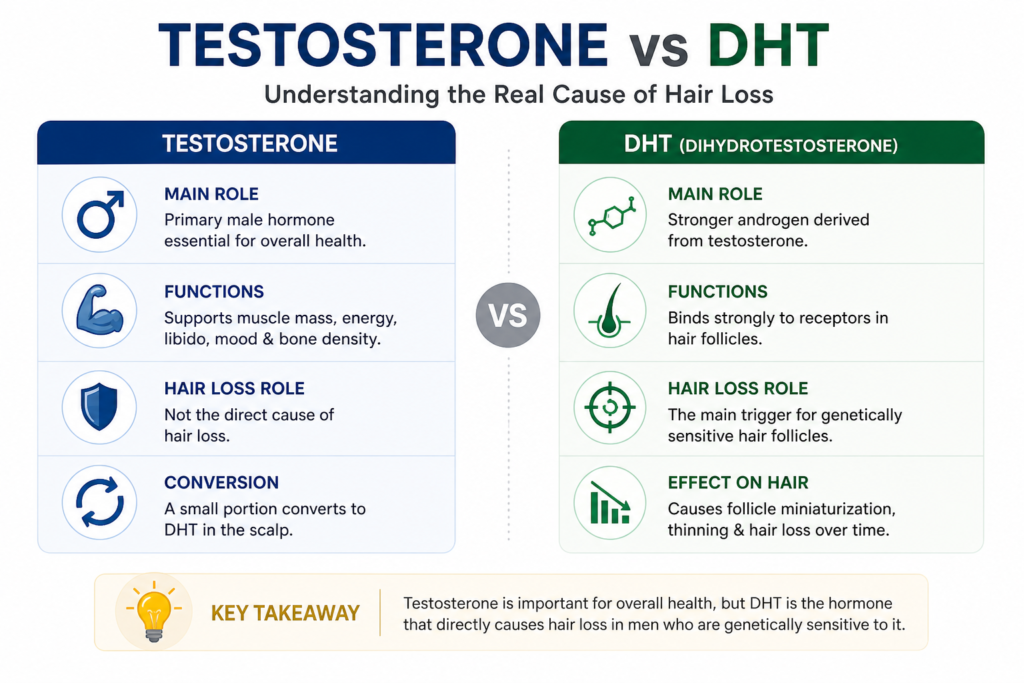 TESTOSTERONE vs DHT

Understanding the Real Cause of Hair Loss

TESTOSTERONE

MAIN ROLE
Primary male hormone essential for overall health.

FUNCTIONS
Supports muscle mass, energy, libido, mood & bone density.

HAIR LOSS ROLE
Not the direct cause of hair loss.

CONVERSION
A small portion converts to DHT in the scalp.

VS

DHT (DIHYDROTESTOSTERONE)

MAIN ROLE
Stronger androgen derived from testosterone.

FUNCTIONS
Binds strongly to receptors in hair follicles.

HAIR LOSS ROLE
The main trigger for genetically sensitive hair follicles.

EFFECT ON HAIR
Causes follicle miniaturization, thinning & hair loss over time.

KEY TAKEAWAY

Testosterone is important for overall health, but DHT is the hormone that directly causes hair loss in men who are genetically sensitive to it.